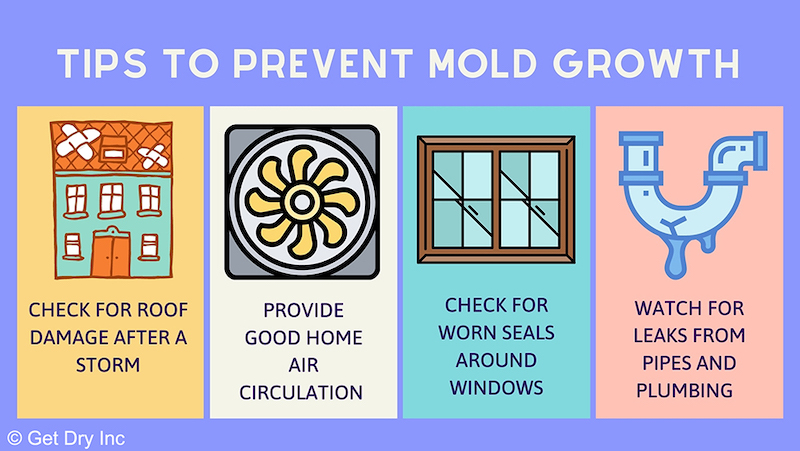 TIPS TO PREVENT MOLD GROWTH

CHECK FOR ROOF DAMAGE AFTER A STORM

PROVIDE GOOD HOME AIR CIRCULATION

CHECK FOR WORN SEALS AROUND WINDOWS

WATCH FOR LEAKS FROM PIPES AND PLUMBING

© Get Dry Inc